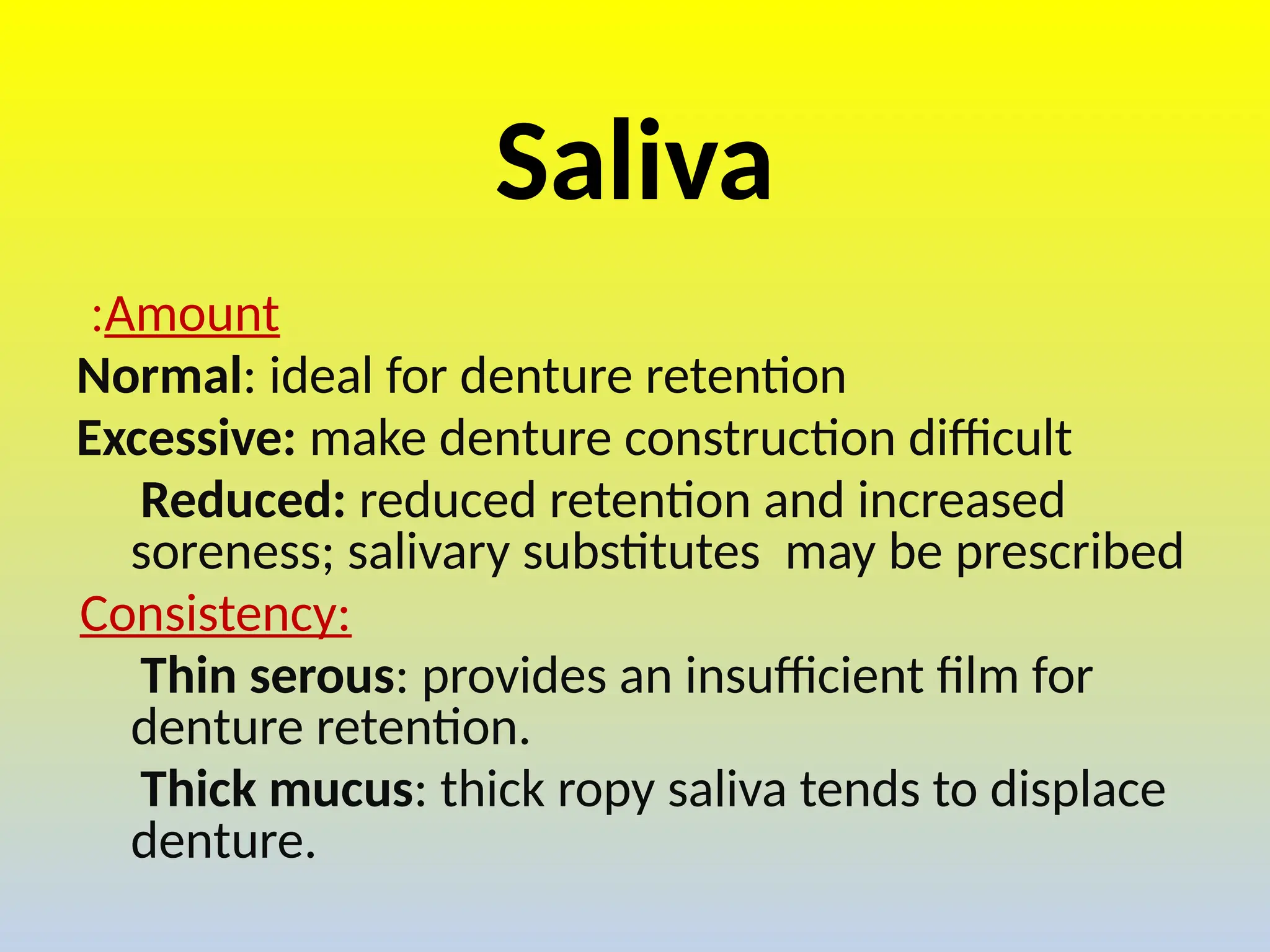 Saliva

:Amount

Normal: ideal for denture retention

Excessive: make denture construction difficult

Reduced: reduced retention and increased soreness; salivary substitutes  may be prescribed

Consistency:

Thin serous: provides an insufficient film for denture retention.

Thick mucus: thick ropy saliva tends to displace denture.